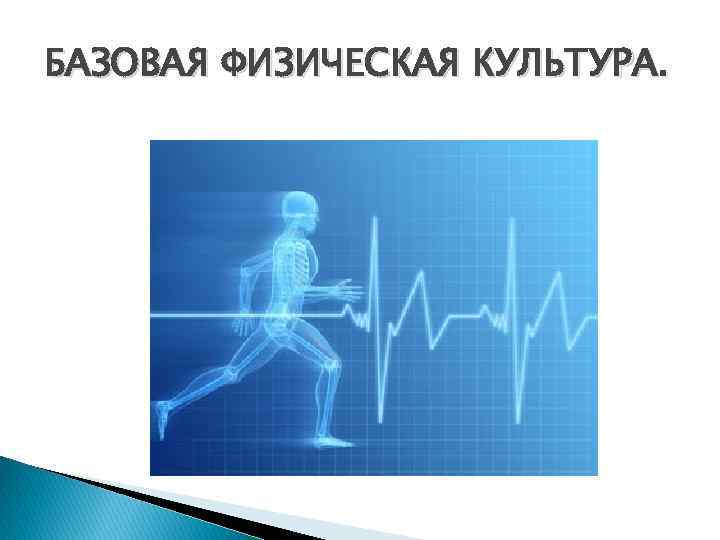 БАЗОВАЯ ФИЗИЧЕСКАЯ КУЛЬТУРА.